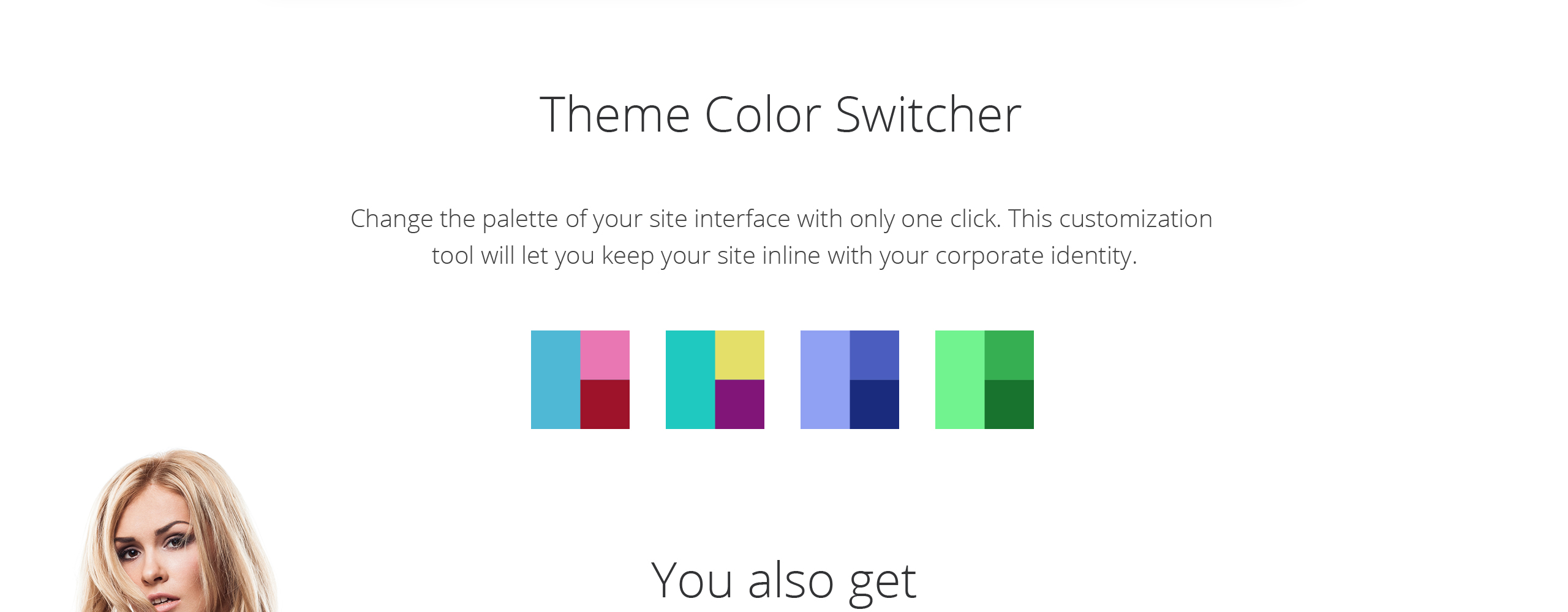 Theme Color Switcher

Change the palette of your site interface with only one click. This customization tool will let you keep your site inline with your corporate identity.

You also get